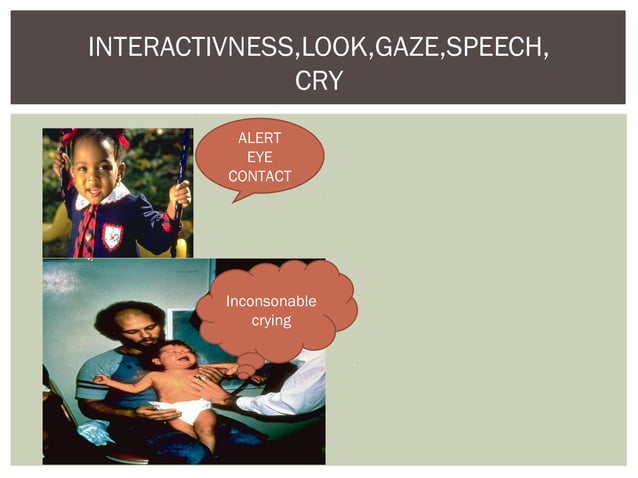 INTERACTIVNESS,LOOK,GAZE,SPEECH, CRY

ALERT
EYE
CONTACT

Inconsonable crying